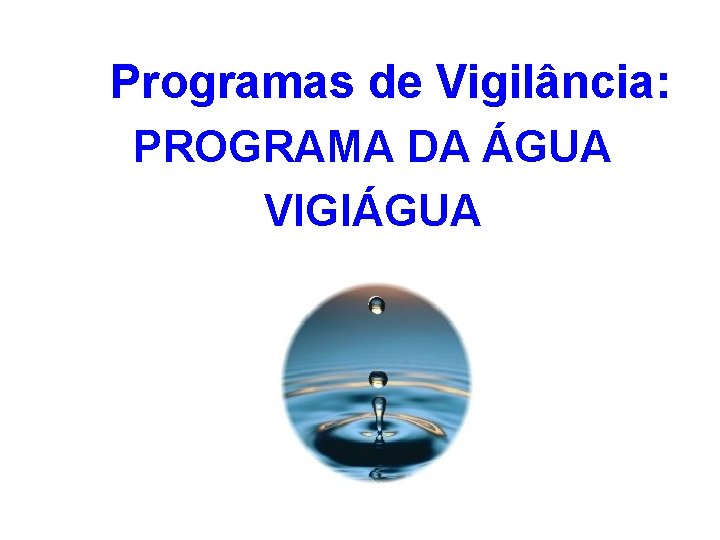 Programas de Vigilância:
PROGRAMA DA ÁGUA
VIGIÁGUA